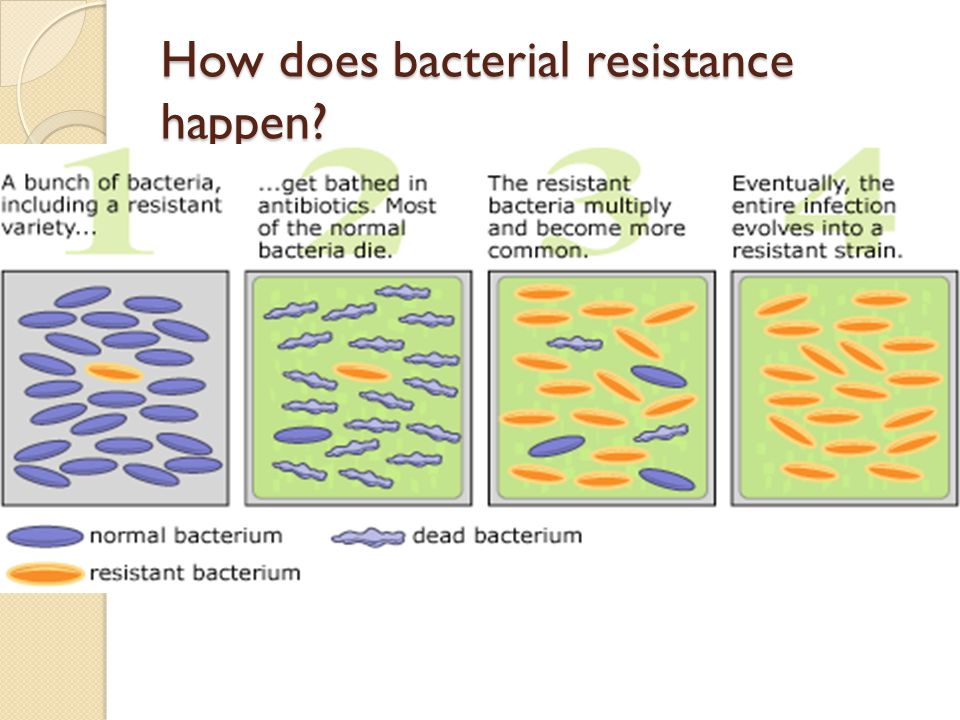 How does bacterial resistance happen?

1
A bunch of bacteria, including a resistant variety...

2
...get bathed in antibiotics. Most of the normal bacteria die.

3
The resistant bacteria multiply and become more common.

4
Eventually, the entire infection evolves into a resistant strain.

normal bacterium
dead bacterium
resistant bacterium